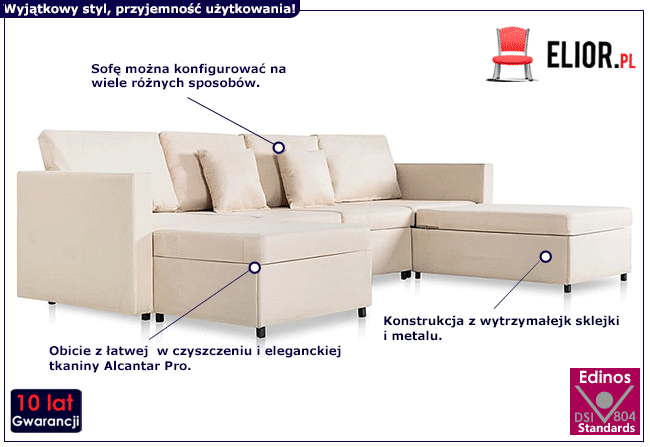 Wyjątkowy styl, przyjemność użytkowania!

ELIOR.PL

Sofę można konfigurować na wiele różnych sposobów.

Konstrukcja z wytrzymałejk sklejki i metalu.

Obicie z łatwej w czyszczeniu i eleganckiej tkaniny Alcantar Pro.

10 lat Gwarancji

Edinos DSI 804 Standards